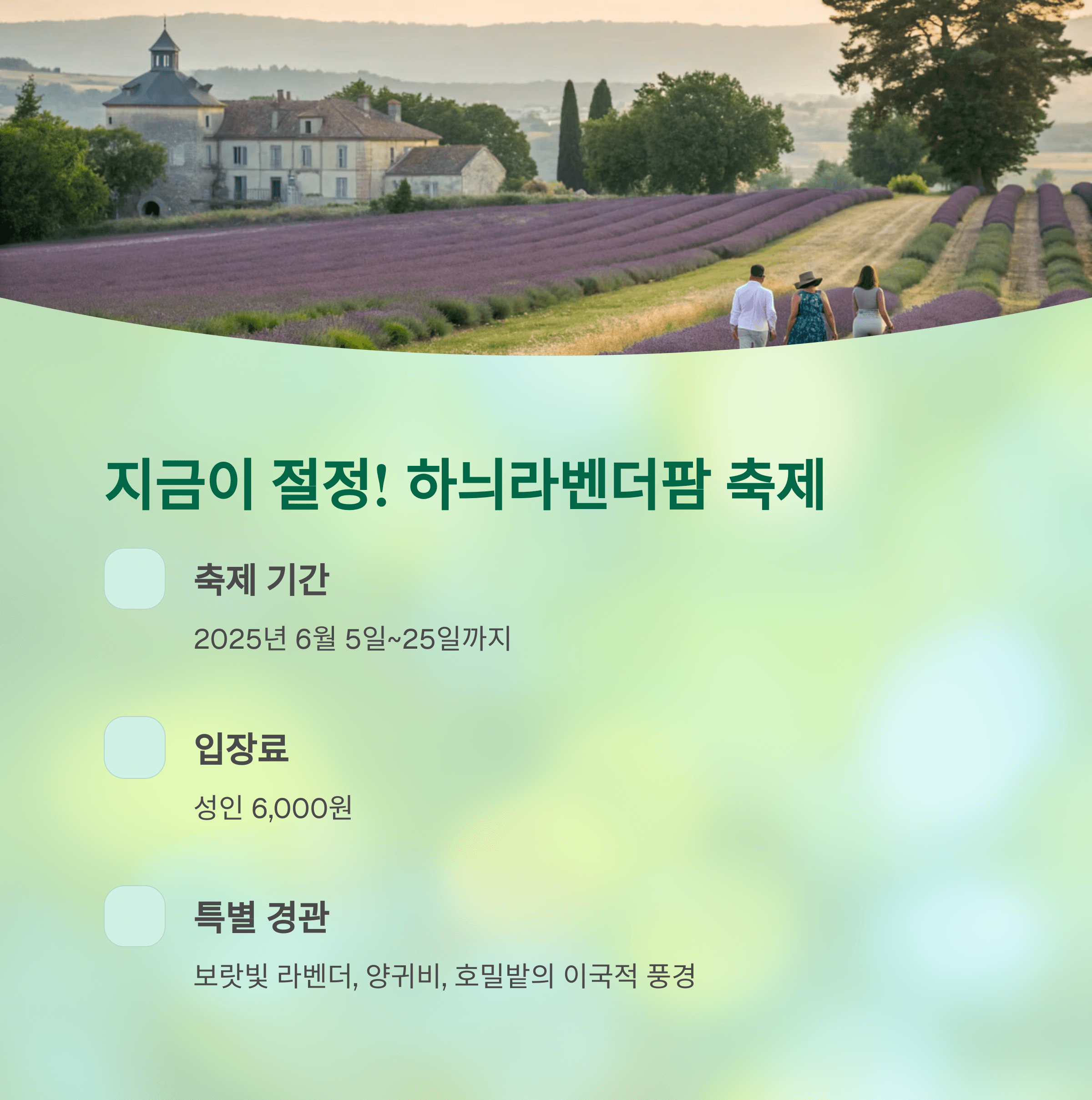 지금이 절정! 하늬라벤더팜 축제

축제 기간

2025년 6월 5일~25일까지

입장료

성인 6,000원

특별 경관

보랏빛 라벤더, 양귀비, 호밀밭의 이국적 풍경